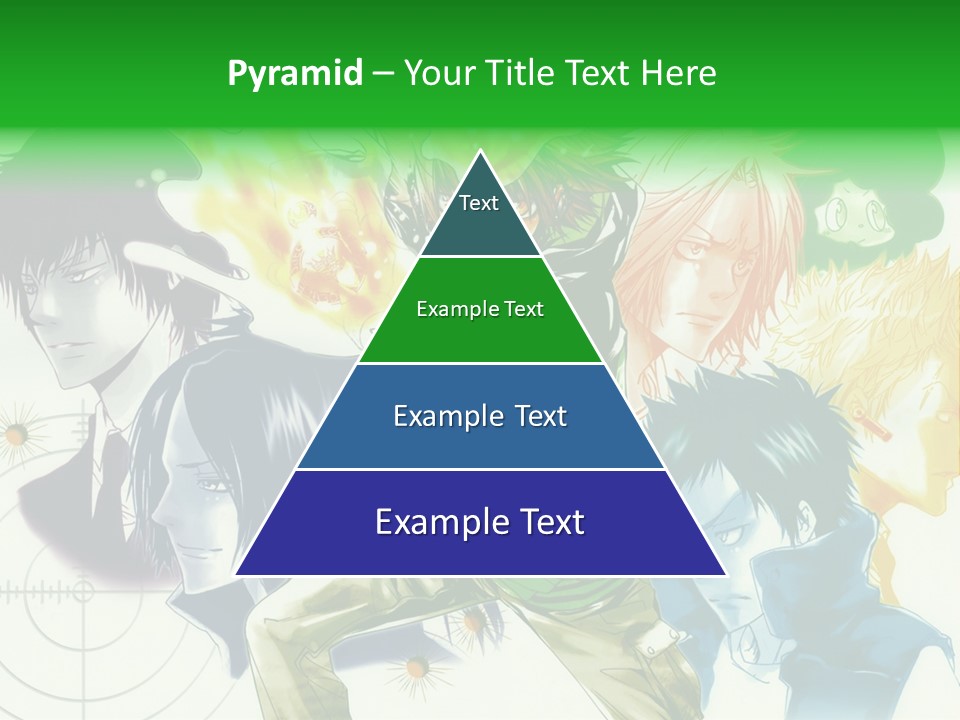 Pyramid – Your Title Text Here

Text

Example Text

Example Text

Example Text